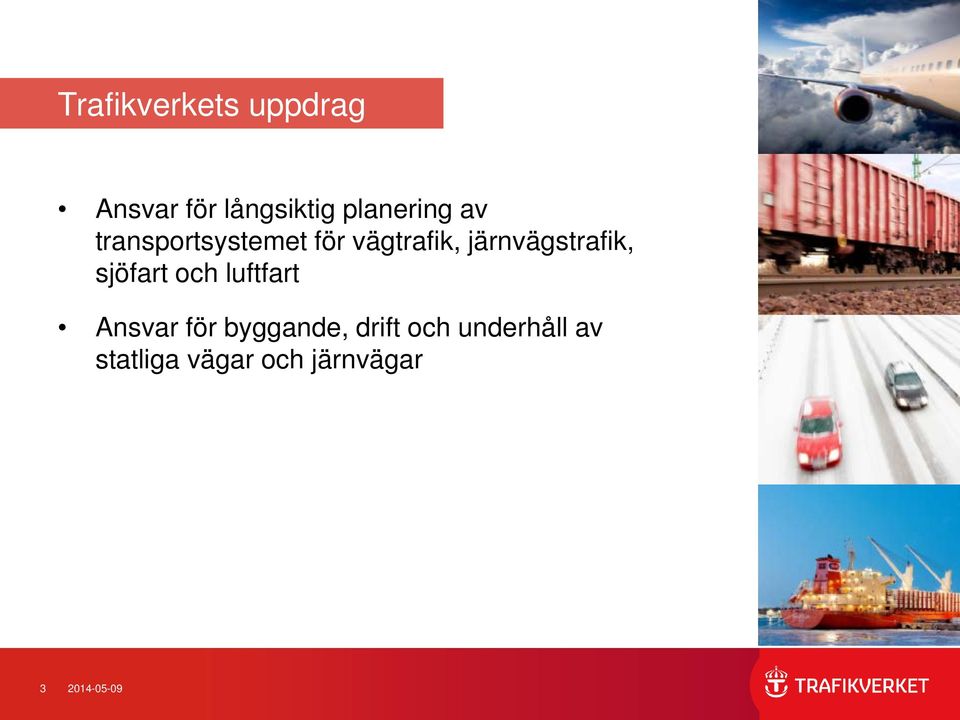 Trafikverkets uppdrag

• Ansvar för långsiktig planering av transportsystemet för vägtrafik, järnvägstrafik, sjöfart och luftfart

• Ansvar för byggande, drift och underhåll av statliga vägar och järnvägar

3 2014-05-09

TRAFIKVERKET